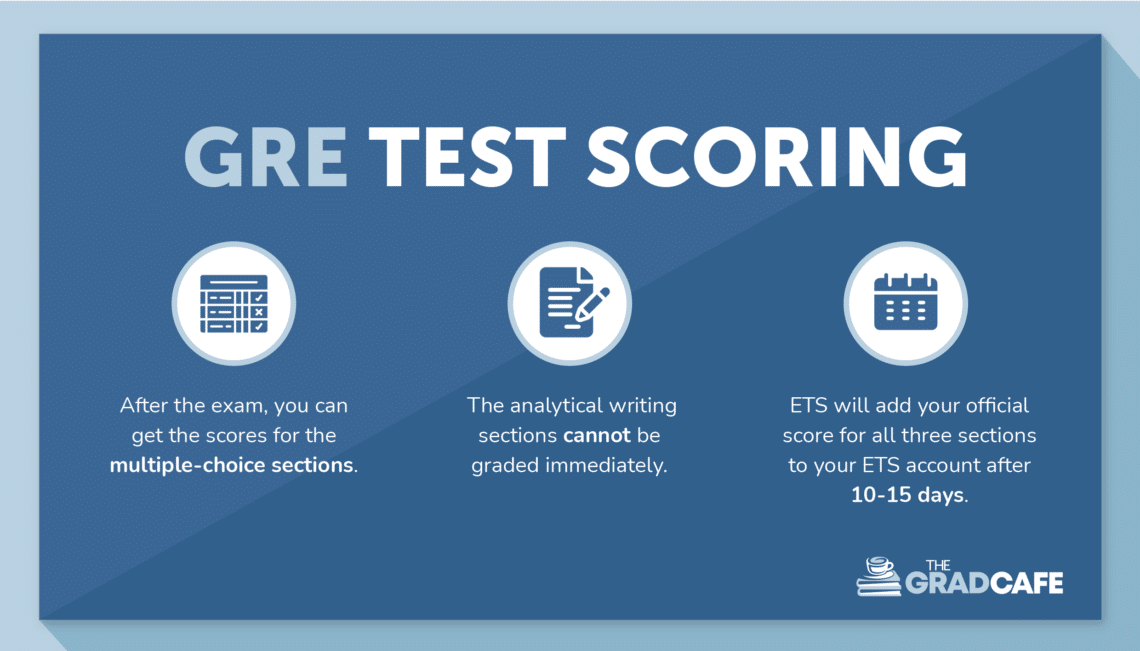 GRE TEST SCORING

After the exam, you can get the scores for the multiple-choice sections.

The analytical writing sections cannot be graded immediately.

ETS will add your official score for all three sections to your ETS account after 10-15 days.

THE GRADCAFE